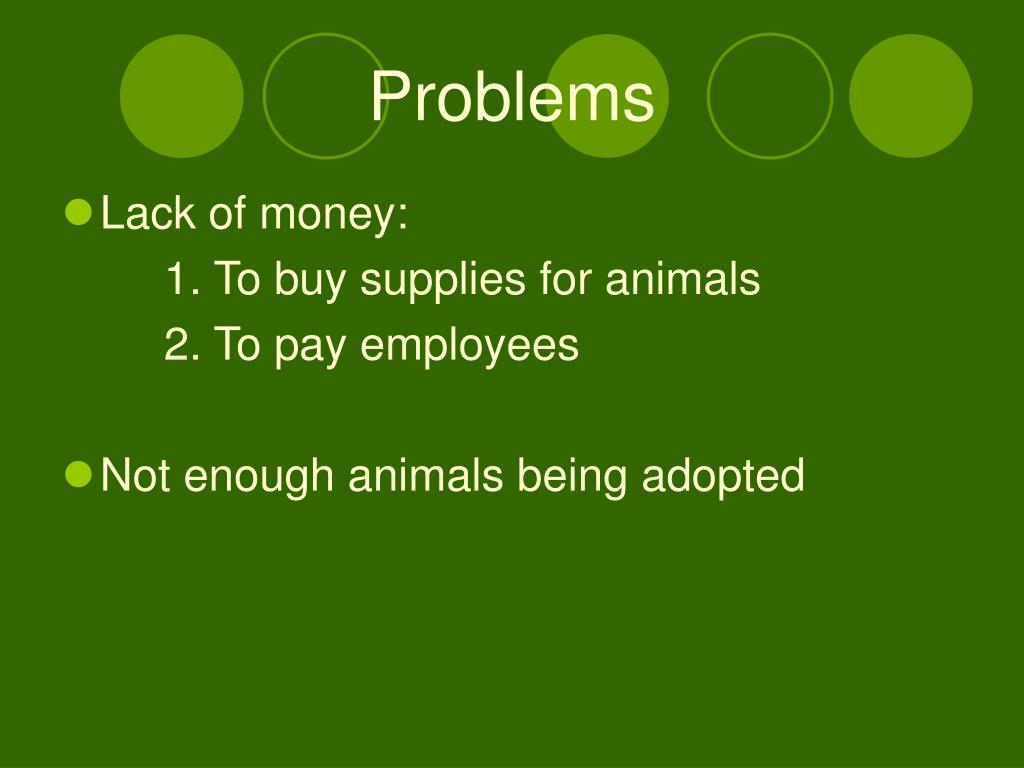 Problems

Lack of money:

1. To buy supplies for animals

2. To pay employees

Not enough animals being adopted